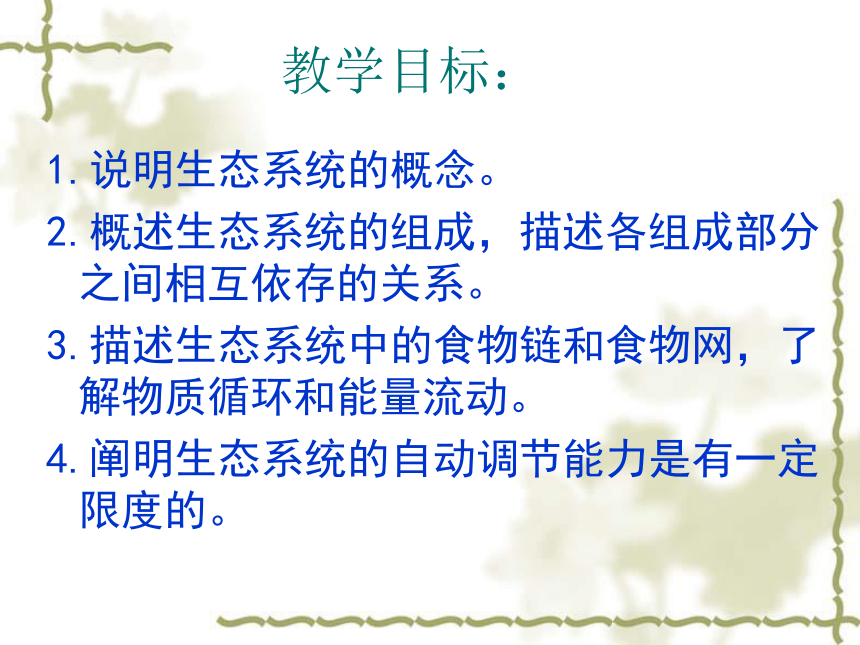 教学目标：

1. 说明生态系统的概念。

2. 概述生态系统的组成，描述各组成部分之间相互依存的关系。

3. 描述生态系统中的食物链和食物网，了解物质循环和能量流动。

4. 阐明生态系统的自动调节能力是有一定限度的。